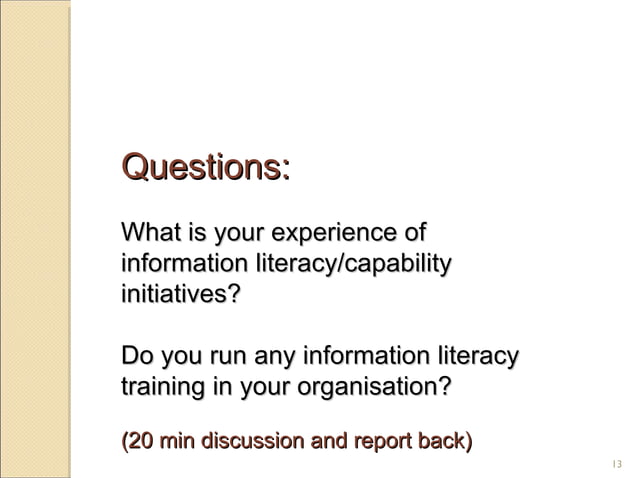 Questions:

What is your experience of information literacy/capability initiatives?

Do you run any information literacy training in your organisation?

(20 min discussion and report back)

13